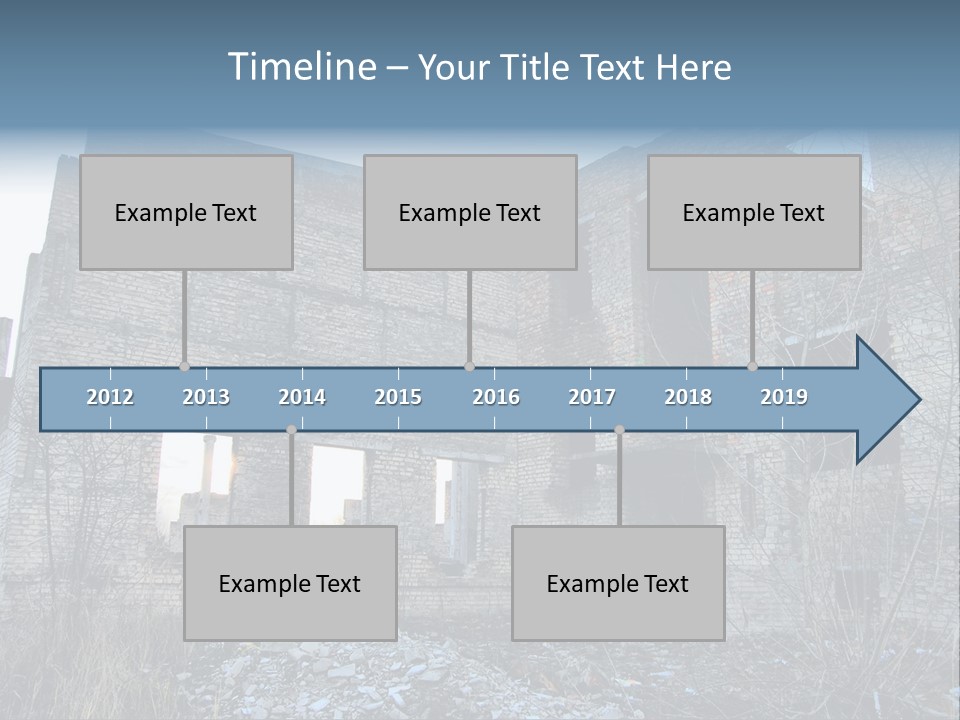 Timeline – Your Title Text Here

Example Text

Example Text

Example Text

2012 2013 2014 2015 2016 2017 2018 2019

Example Text

Example Text